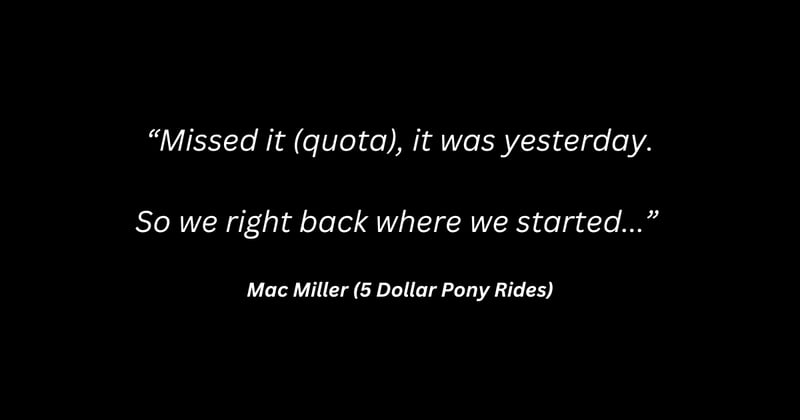 “Missed it (quota), it was yesterday.

So we right back where we started...”

Mac Miller (5 Dollar Pony Rides)